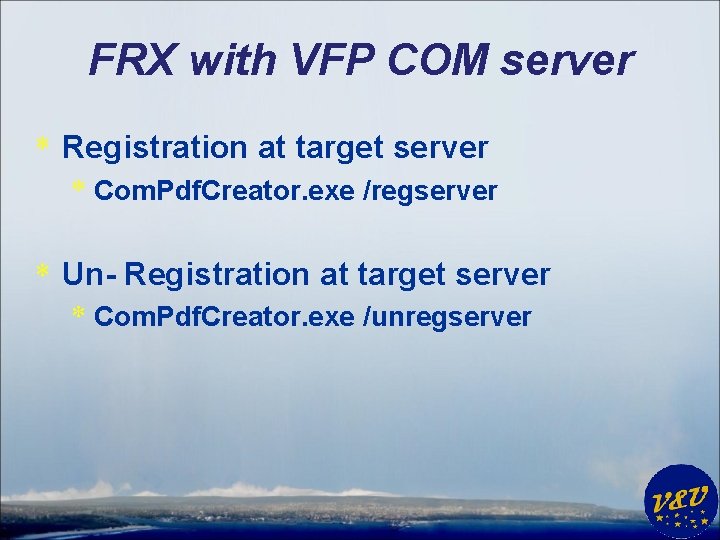 FRX with VFP COM server

* Registration at target server
 * ComPdfCreator.exe /regserver

* Un- Registration at target server
 * ComPdfCreator.exe /unregserver

V&V